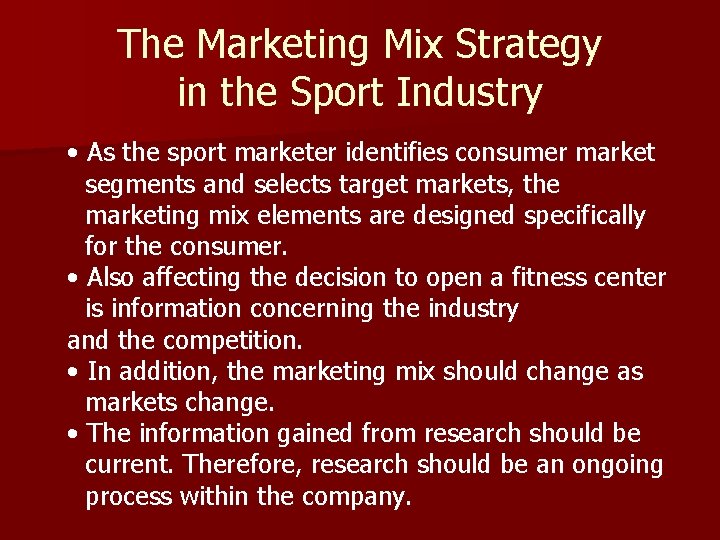 The Marketing Mix Strategy in the Sport Industry

• As the sport marketer identifies consumer market segments and selects target markets, the marketing mix elements are designed specifically for the consumer.
• Also affecting the decision to open a fitness center is information concerning the industry
and the competition.
• In addition, the marketing mix should change as markets change.
• The information gained from research should be current. Therefore, research should be an ongoing process within the company.